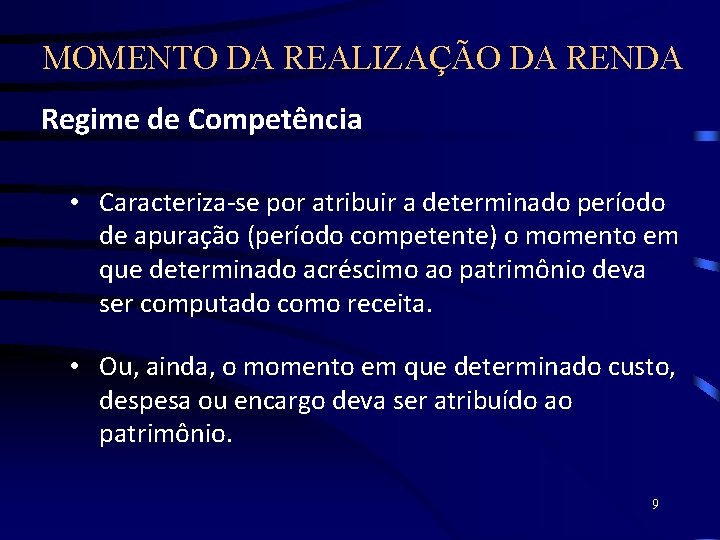 MOMENTO DA REALIZAÇÃO DA RENDA

Regime de Competência

• Caracteriza-se por atribuir a determinado período de apuração (período competente) o momento em que determinado acréscimo ao patrimônio deva ser computado como receita.

• Ou, ainda, o momento em que determinado custo, despesa ou encargo deva ser atribuído ao patrimônio.

9